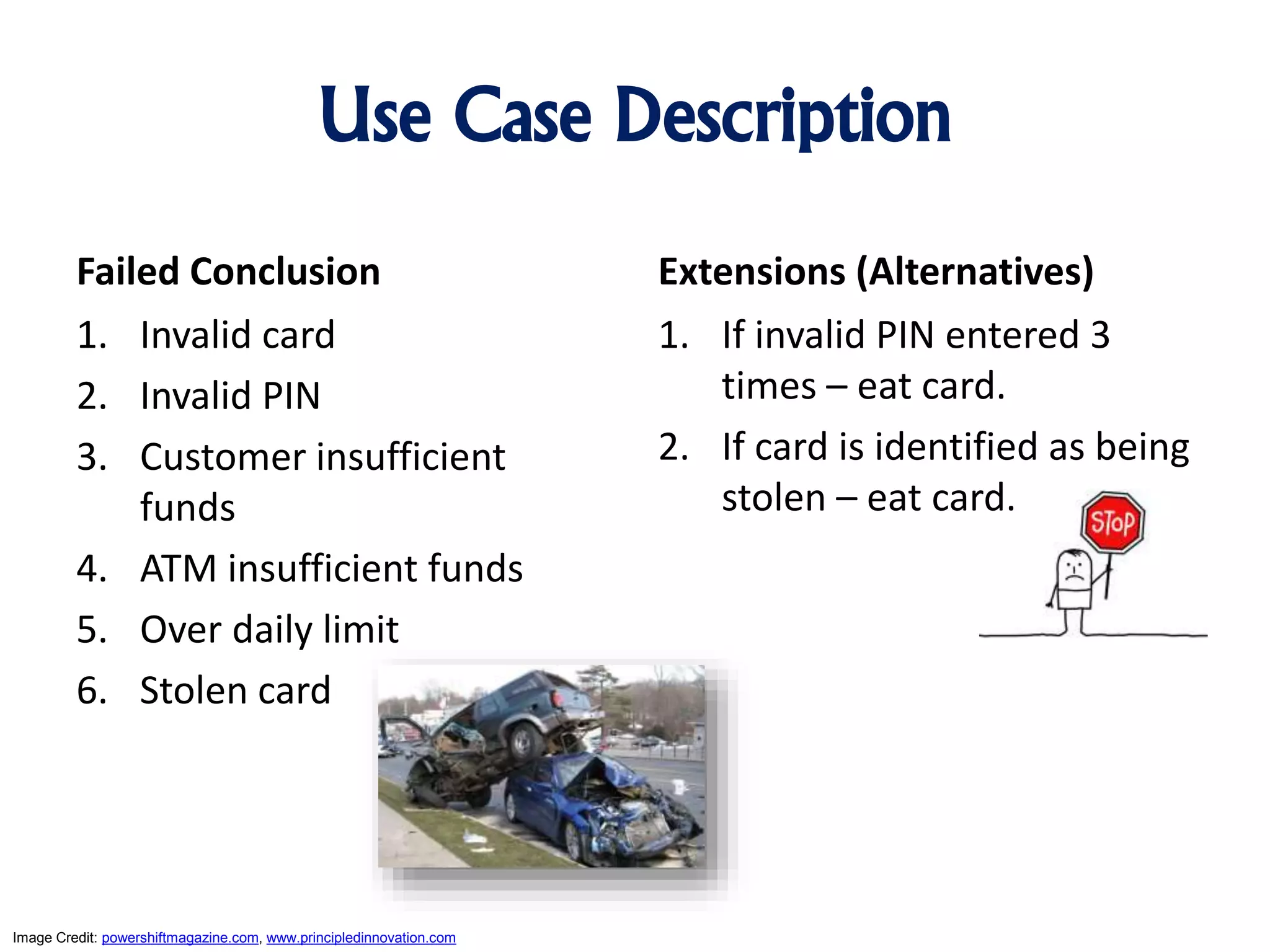 Use Case Description

Failed Conclusion

1. Invalid card
2. Invalid PIN
3. Customer insufficient funds
4. ATM insufficient funds
5. Over daily limit
6. Stolen card

Extensions (Alternatives)

1. If invalid PIN entered 3 times – eat card.
2. If card is identified as being stolen – eat card.

STOP

Image Credit: powershiftmagazine.com, www.principledinnovation.com